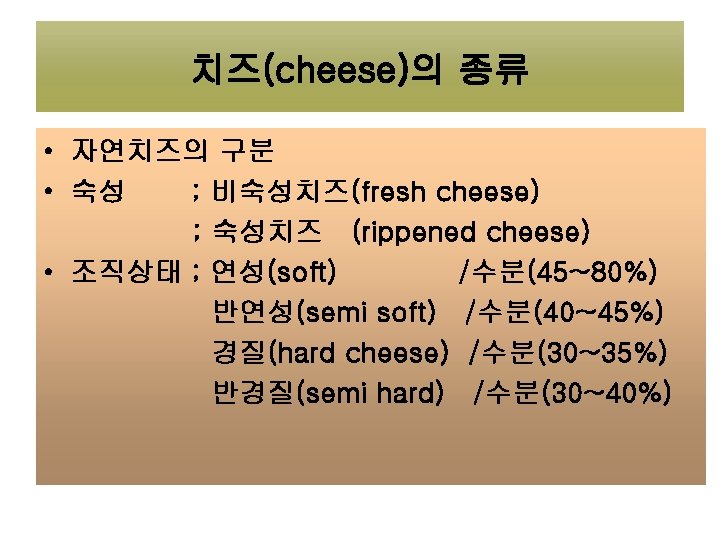 치즈(cheese)의 종류

• 자연치즈의 구분
• 숙성 ; 비숙성치즈(fresh cheese)
; 숙성치즈 (rippened cheese)
• 조직상태 ; 연성(soft) /수분(45~80%)
반연성(semi soft) /수분(40~45%)
경질(hard cheese) /수분(30~35%)
반경질(semi hard) /수분(30~40%)